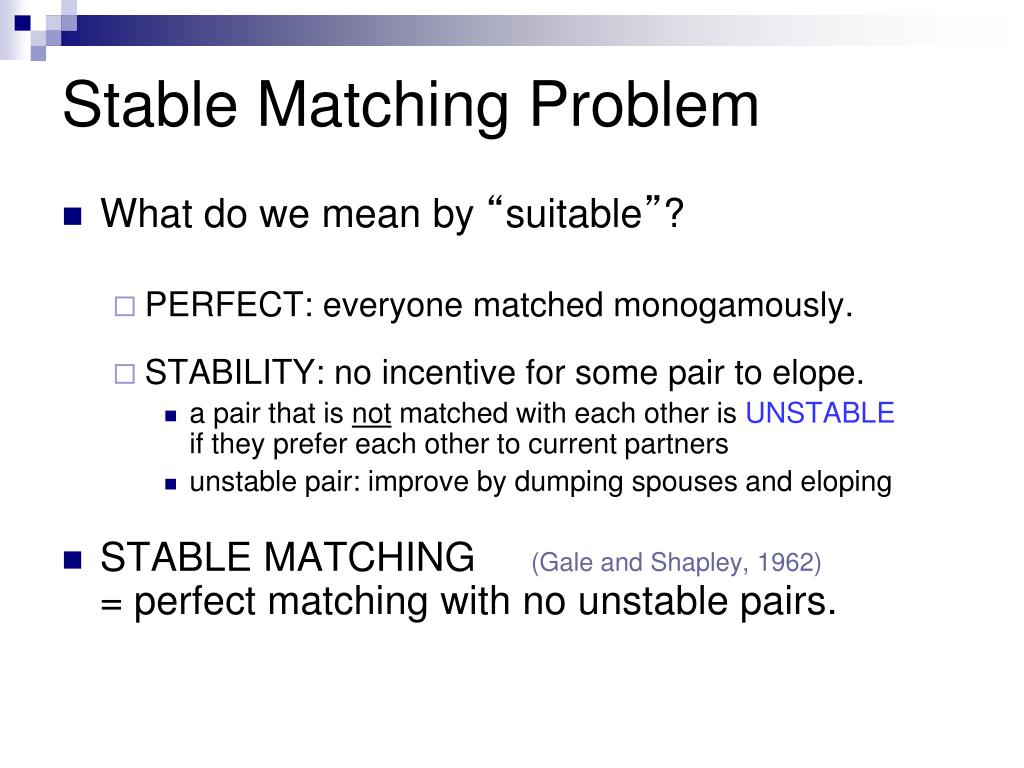 Stable Matching Problem

What do we mean by “suitable”?

PERFECT: everyone matched monogamously.

STABILITY: no incentive for some pair to elope.

a pair that is not matched with each other is UNSTABLE if they prefer each other to current partners

unstable pair: improve by dumping spouses and eloping

STABLE MATCHING (Gale and Shapley, 1962)
= perfect matching with no unstable pairs.